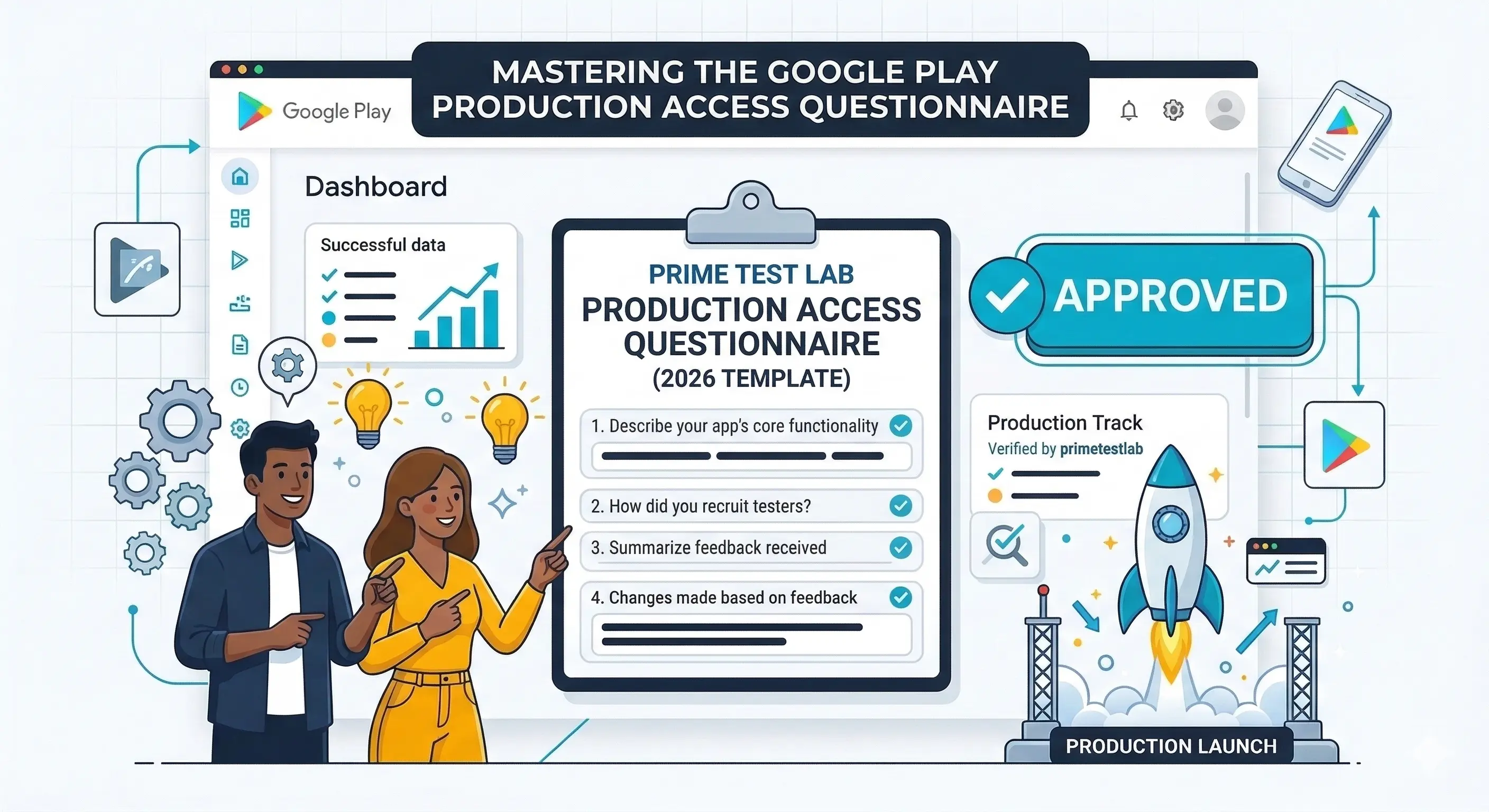 MASTERING THE GOOGLE PLAY PRODUCTION ACCESS QUESTIONNAIRE

Google Play

Dashboard

Successful data

PRIME TEST LAB
PRODUCTION ACCESS QUESTIONNAIRE
(2026 TEMPLATE)

1. Describe your app's core functionality

2. How did you recruit testers?

3. Summarize feedback received

4. Changes made based on feedback

APPROVED

Production Track
Verified by primetestlab

PRODUCTION LAUNCH